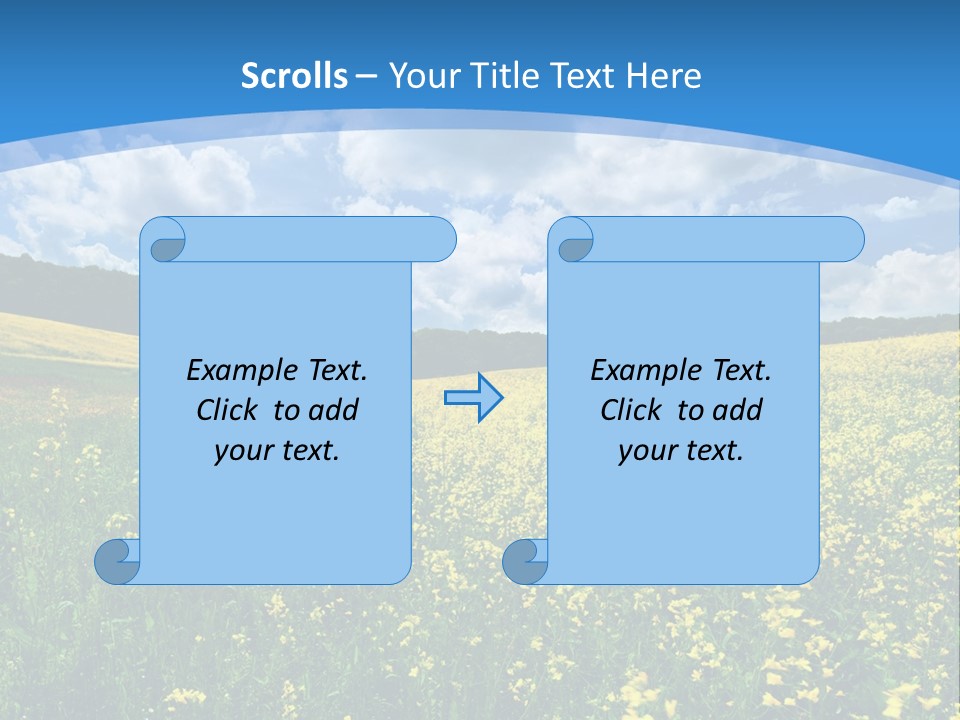 Scrolls – Your Title Text Here

Example Text. Click to add your text.

Example Text. Click to add your text.